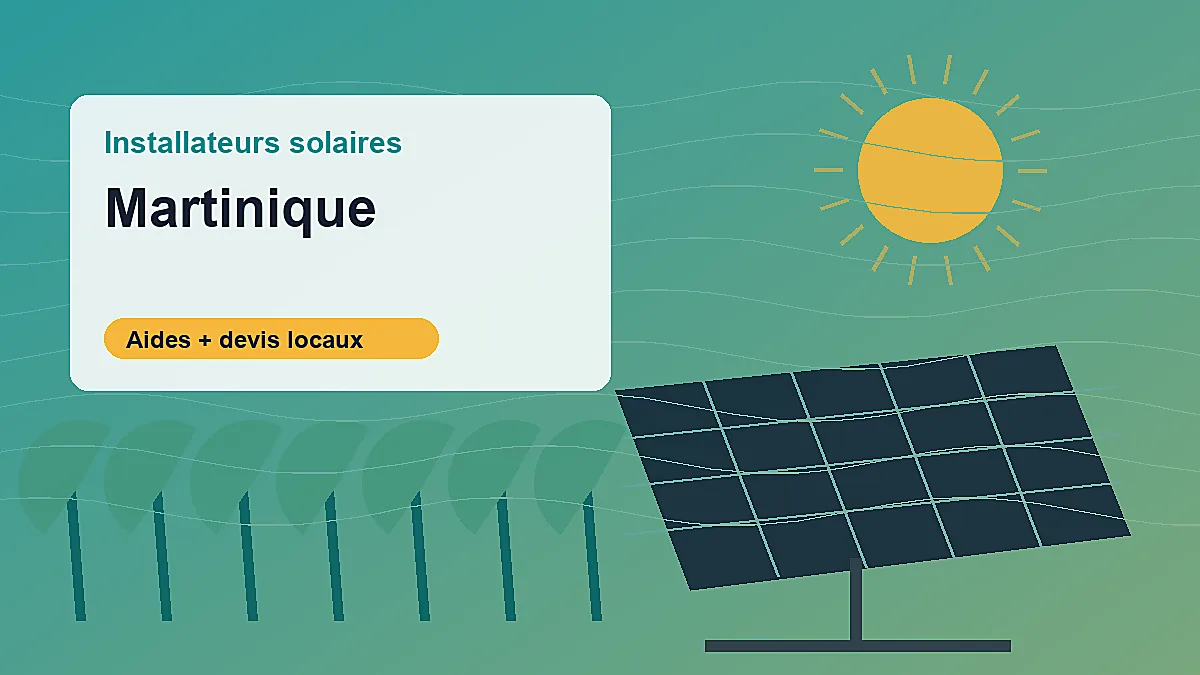 Installateurs solaires

Martinique

Aides + devis locaux